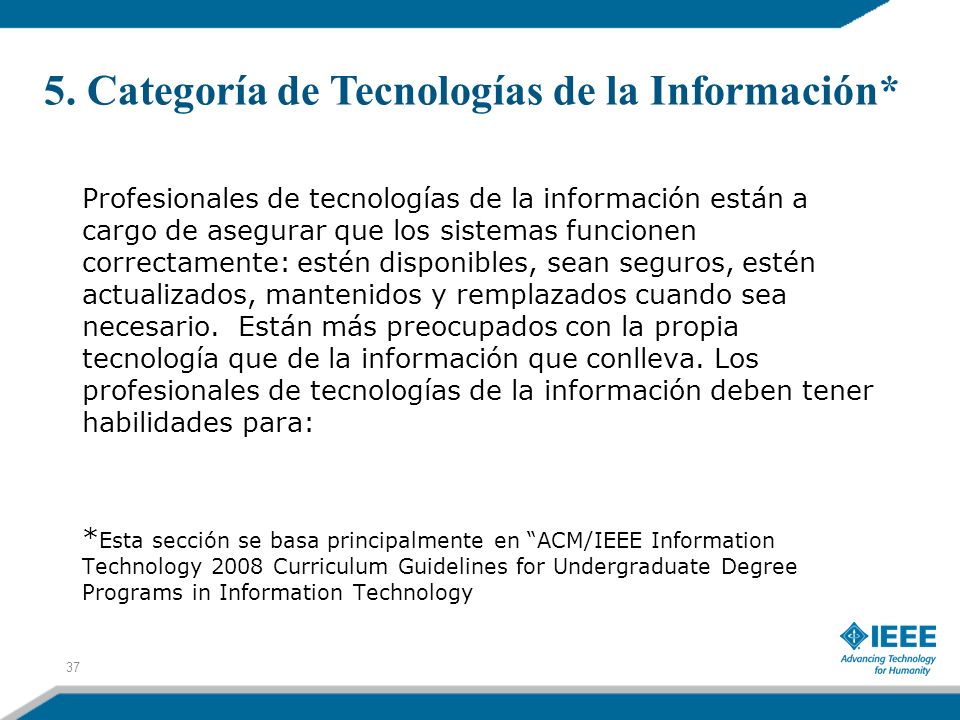 5. Categoría de Tecnologías de la Información*

Profesionales de tecnologías de la información están a cargo de asegurar que los sistemas funcionen correctamente: estén disponibles, sean seguros, estén actualizados, mantenidos y remplazados cuando sea necesario. Están más preocupados con la propia tecnología que de la información que conlleva. Los profesionales de tecnologías de la información deben tener habilidades para:

*Esta sección se basa principalmente en "ACM/IEEE Information Technology 2008 Curriculum Guidelines for Undergraduate Degree Programs in Information Technology

37

IEEE
Advancing Technology for Humanity